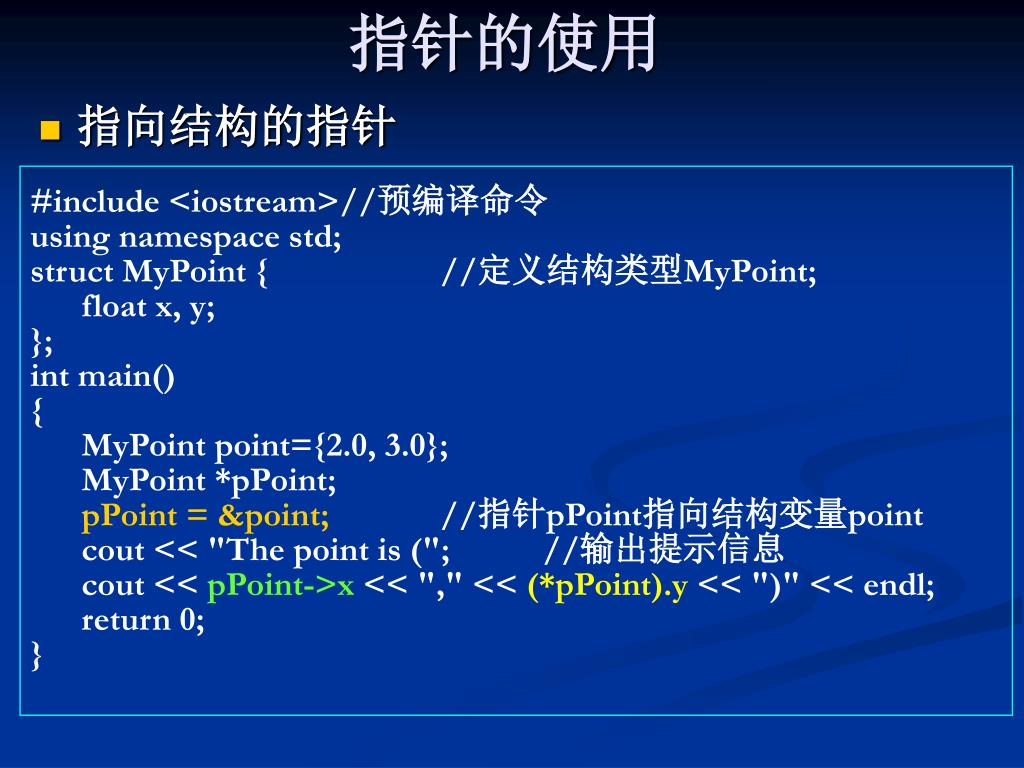 指针的使用

指向结构的指针

#include <iostream>//预编译命令
using namespace std;
struct MyPoint { //定义结构类型MyPoint;
float x, y;
};
int main()
{
MyPoint point={2.0, 3.0};
MyPoint *pPoint;
pPoint = &point; //指针pPoint指向结构变量point
cout << "The point is ("; //输出提示信息
cout << pPoint->x << "," << (*pPoint).y << ")" << endl;
return 0;
}